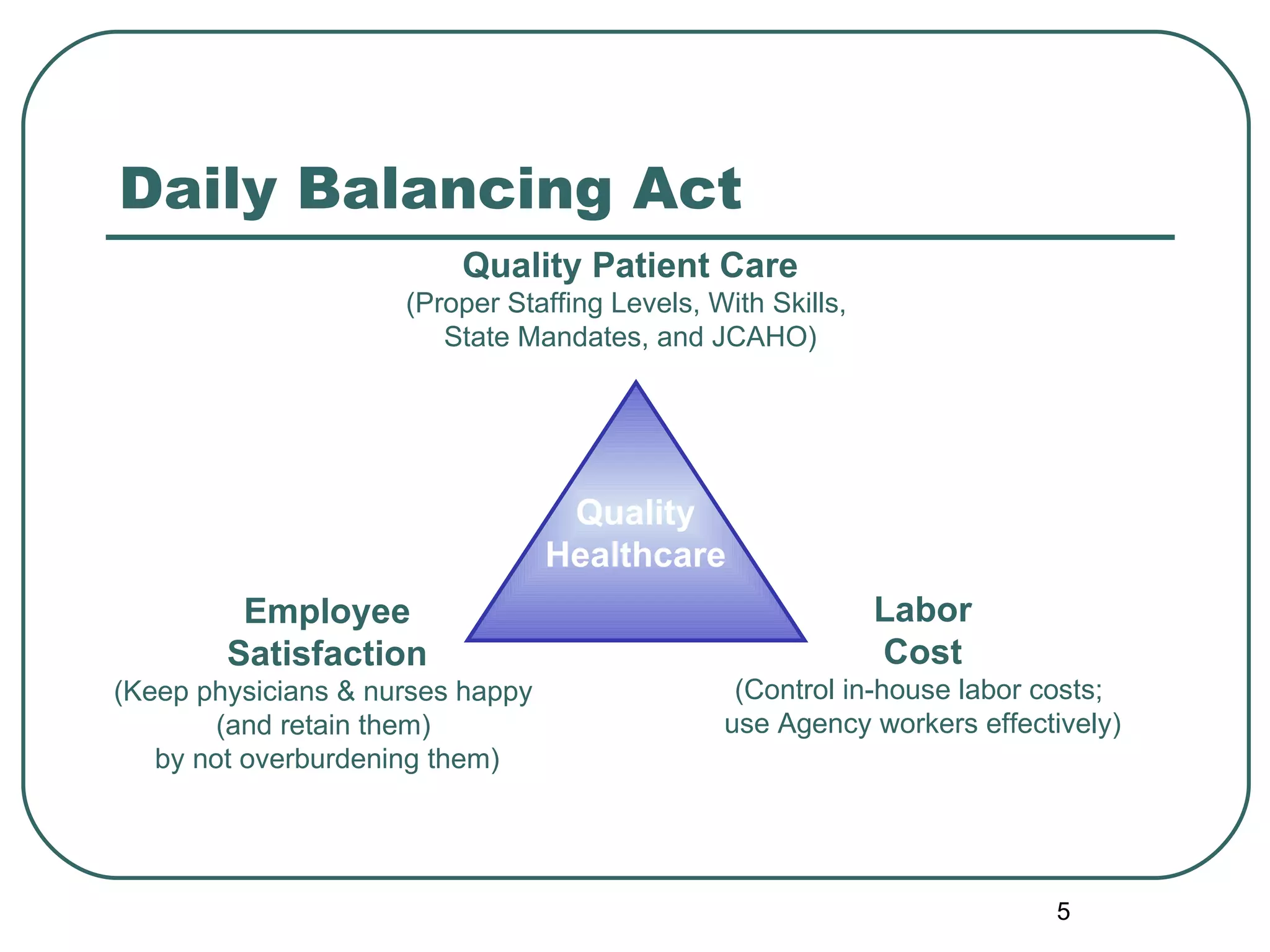 Daily Balancing Act

Quality Patient Care
(Proper Staffing Levels, With Skills, State Mandates, and JCAHO)

Quality Healthcare

Employee Satisfaction
(Keep physicians & nurses happy (and retain them) by not overburdening them)

Labor Cost
(Control in-house labor costs; use Agency workers effectively)

5